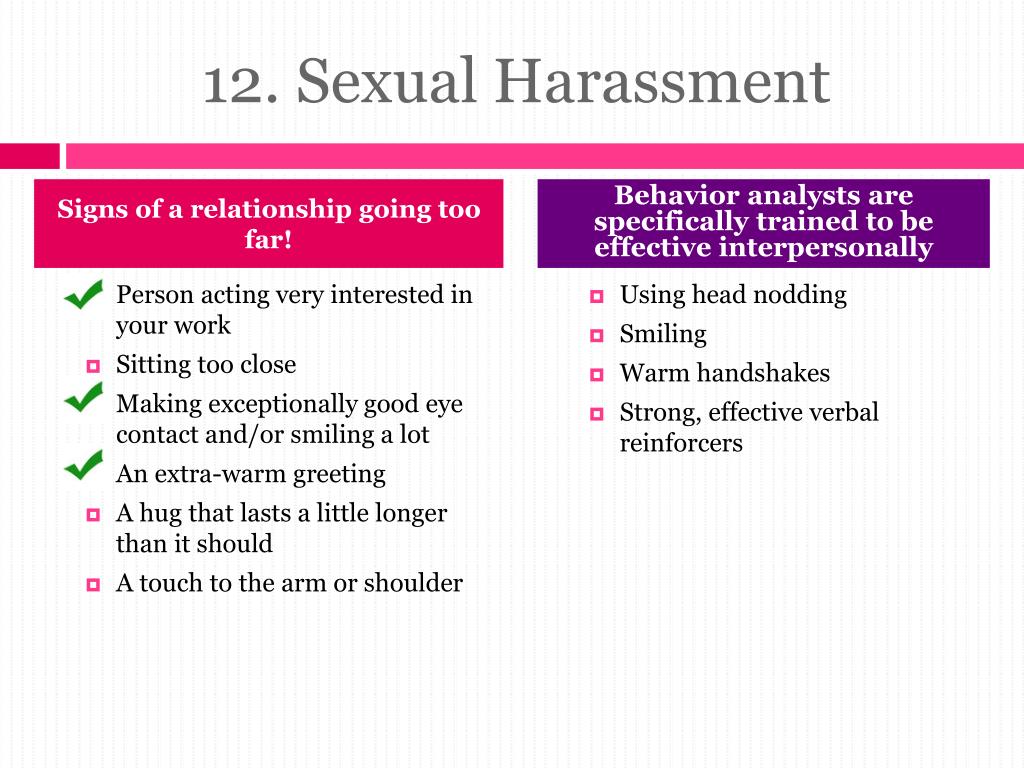 12. Sexual Harassment

Signs of a relationship going too far!

Person acting very interested in your work
Sitting too close
Making exceptionally good eye contact and/or smiling a lot
An extra-warm greeting
A hug that lasts a little longer than it should
A touch to the arm or shoulder

Behavior analysts are specifically trained to be effective interpersonally

Using head nodding
Smiling
Warm handshakes
Strong, effective verbal reinforcers